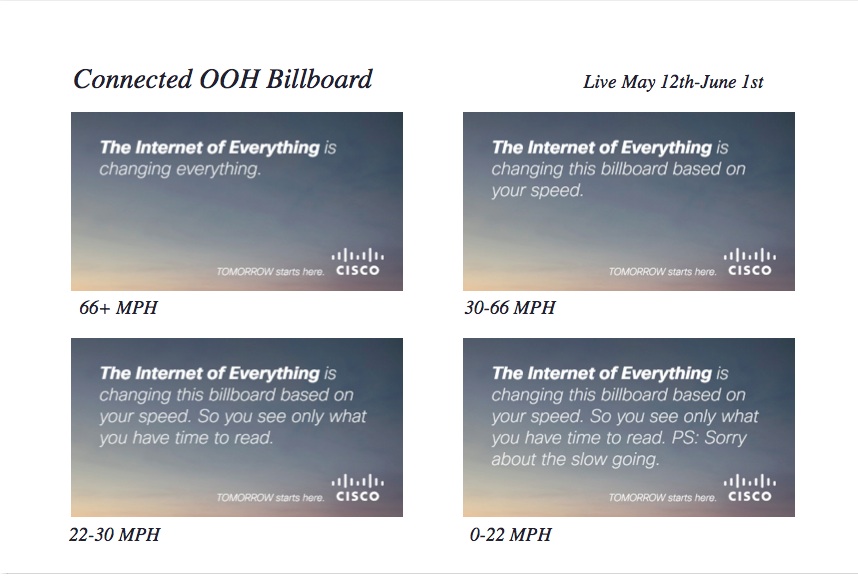 Connected OOH Billboard

Live May 12th-June 1st

The Internet of Everything is changing everything.

TOMORROW starts here. CISCO

66+ MPH

The Internet of Everything is changing this billboard based on your speed.

TOMORROW starts here. CISCO

30-66 MPH

The Internet of Everything is changing this billboard based on your speed. So you see only what you have time to read.

TOMORROW starts here. CISCO

22-30 MPH

The Internet of Everything is changing this billboard based on your speed. So you see only what you have time to read. PS: Sorry about the slow going.

TOMORROW starts here. CISCO

0-22 MPH